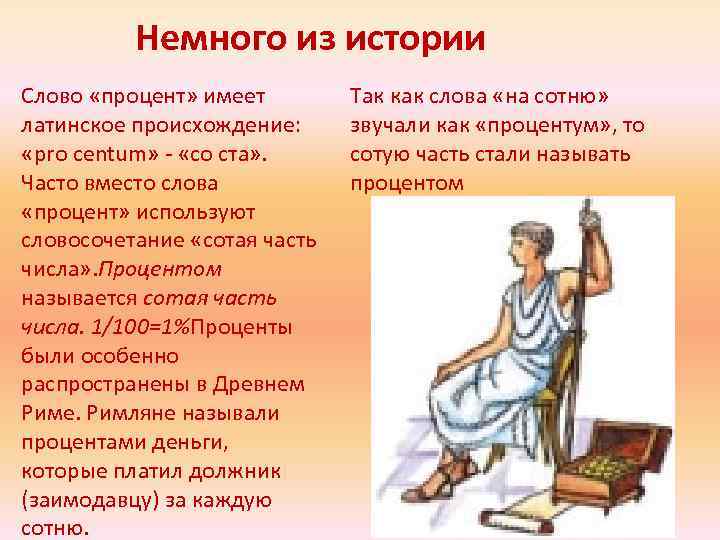 Немного из истории

Слово «процент» имеет латинское происхождение: «pro centum» - «со ста». Часто вместо слова «процент» используют словосочетание «сотая часть числа».Процентом называется сотая часть числа. 1/100=1%Проценты были особенно распространены в Древнем Риме. Римляне называли процентами деньги, которые платил должник (заимодавцу) за каждую сотню.

Так как слова «на сотню» звучали как «процентум», то сотую часть стали называть процентом